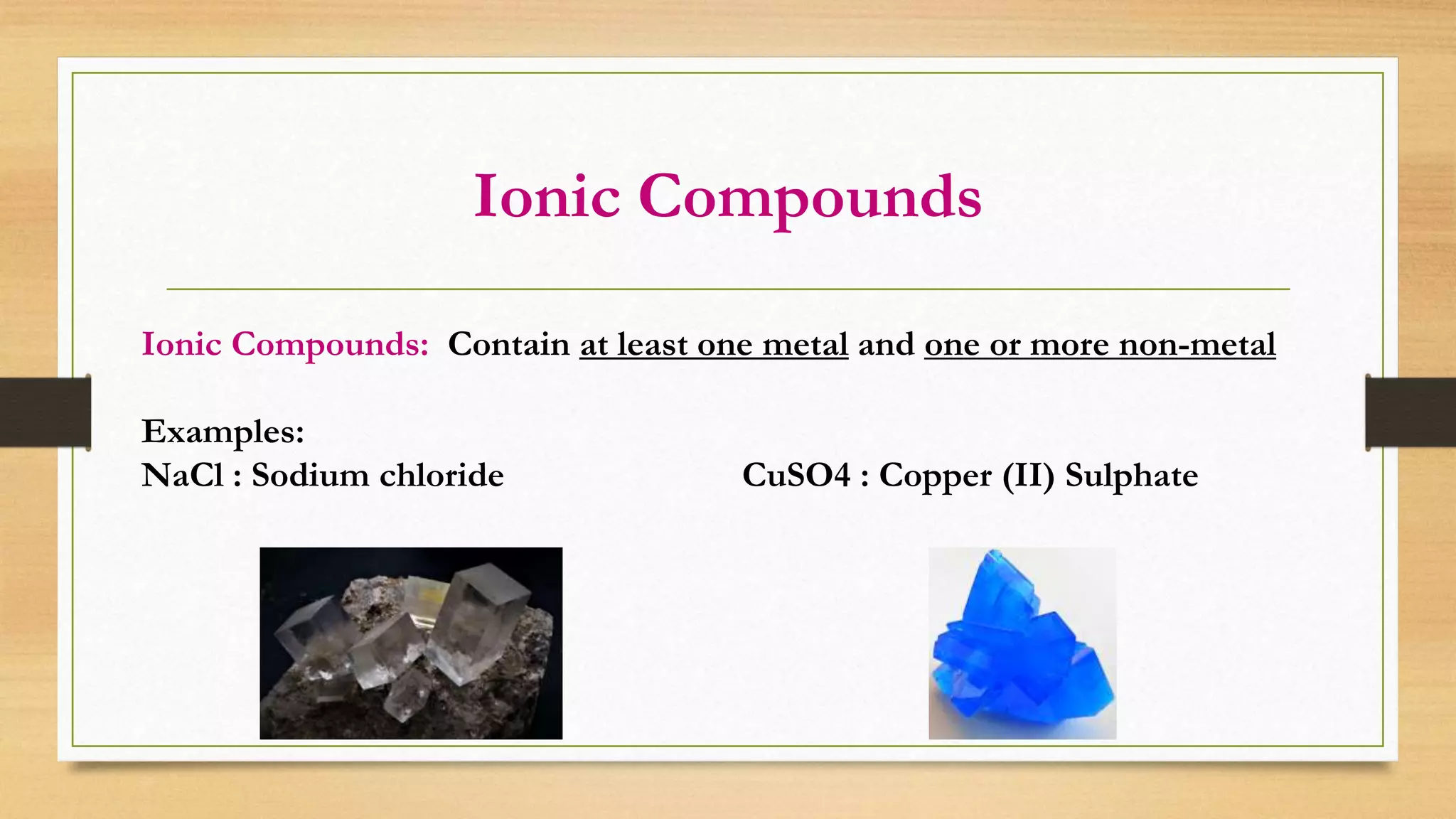 Ionic Compounds

Ionic Compounds: Contain at least one metal and one or more non-metal

Examples:
NaCl : Sodium chloride

CuSO4 : Copper (II) Sulphate